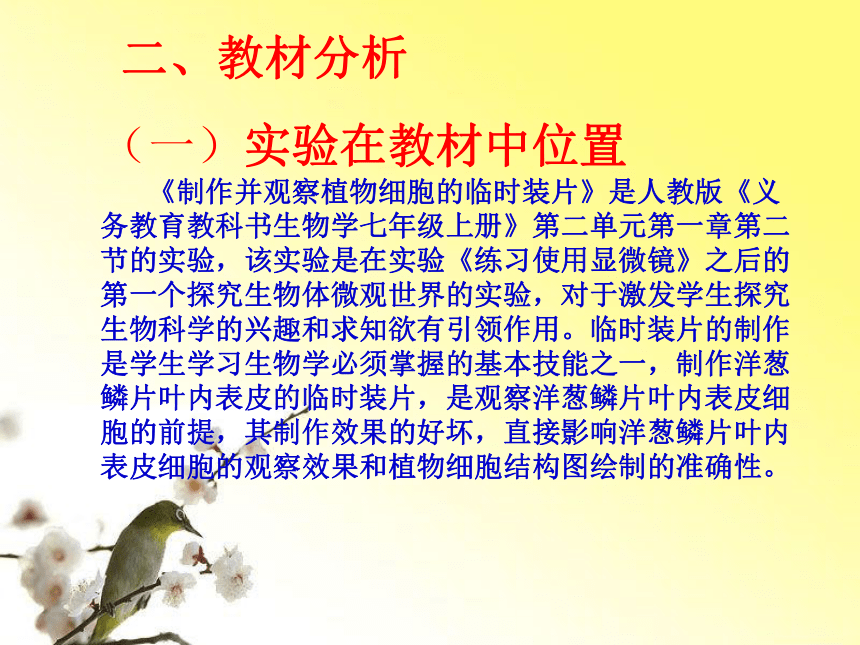 二、教材分析

（一）实验在教材中位置

《制作并观察植物细胞的临时装片》是人教版《义务教育教科书生物学七年级上册》第二单元第一章第二节的实验，该实验是在实验《练习使用显微镜》之后的第一个探究生物体微观世界的实验，对于激发学生探究生物科学的兴趣和求知欲有引领作用。临时装片的制作是学生学习生物学必须掌握的基本技能之一，制作洋葱鳞片叶内表皮的临时装片，是观察洋葱鳞片叶内表皮细胞的前提，其制作效果的好坏，直接影响洋葱鳞片叶内表皮细胞的观察效果和植物细胞结构图绘制的准确性。